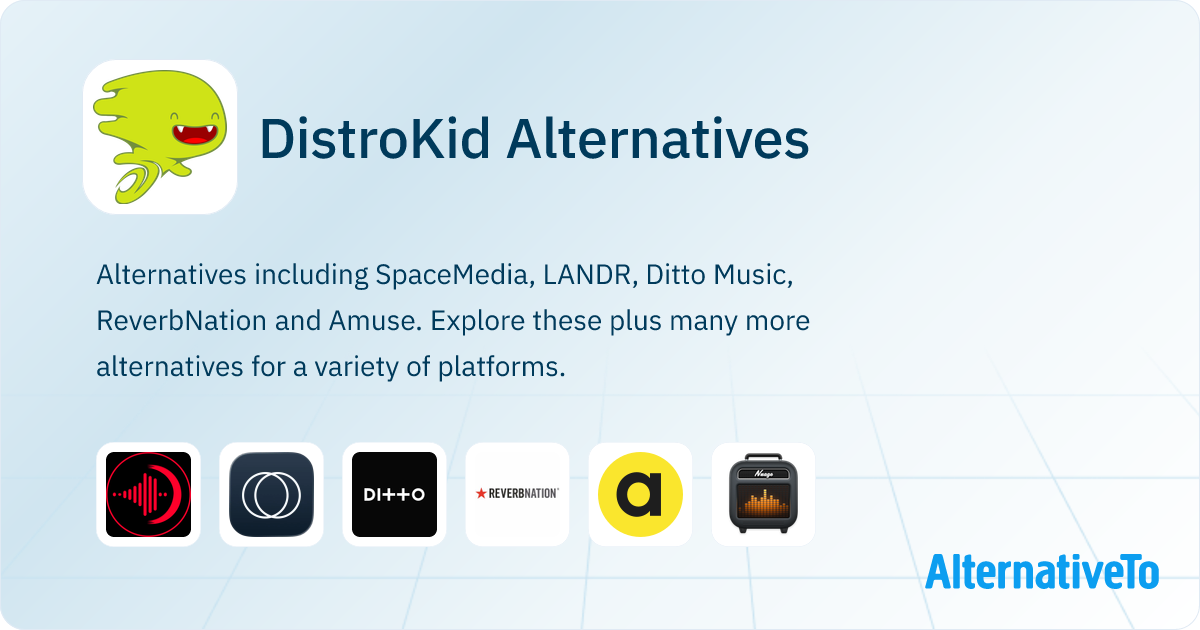 DistroKid Alternatives

Alternatives including SpaceMedia, LANDR, Ditto Music, ReverbNation and Amuse. Explore these plus many more alternatives for a variety of platforms.

DI++O

REVERBNATION

a

Nuage

AlternativeTo